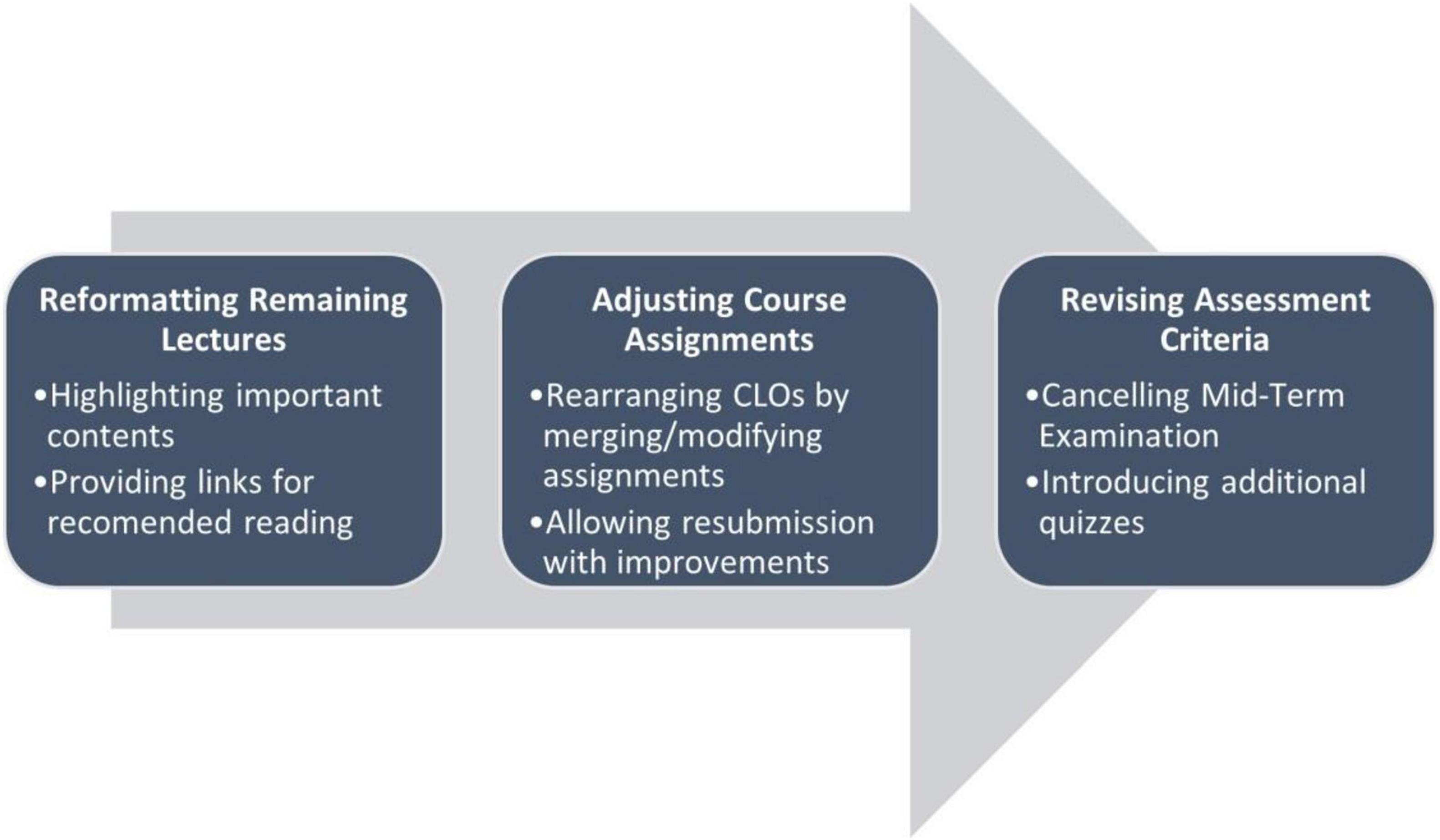 Reformatting Remaining Lectures

•Highlighting important contents

•Providing links for recomended reading

Adjusting Course Assignments

•Rearranging CLOs by merging/modifying assignments

•Allowing resubmission with improvements

Revising Assessment Criteria

•Cancelling Mid-Term Examination

•Introducing additional quizzes